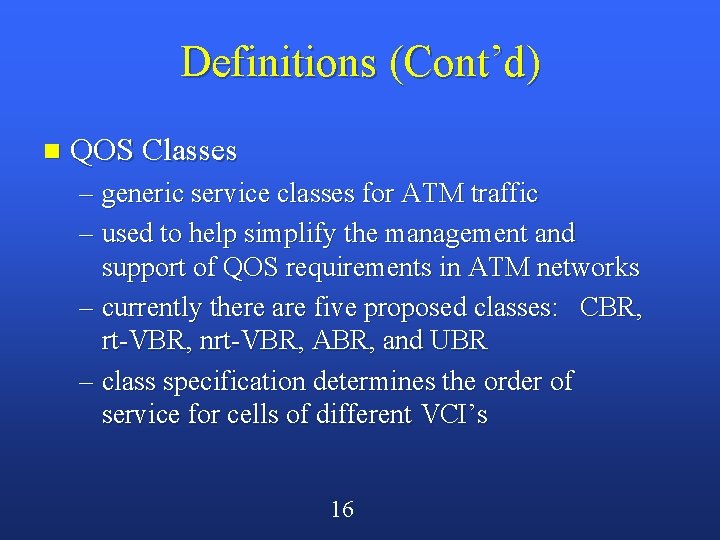 Definitions (Cont’d)

■ QOS Classes

– generic service classes for ATM traffic

– used to help simplify the management and support of QOS requirements in ATM networks

– currently there are five proposed classes: CBR, rt-VBR, nrt-VBR, ABR, and UBR

– class specification determines the order of service for cells of different VCI’s

16